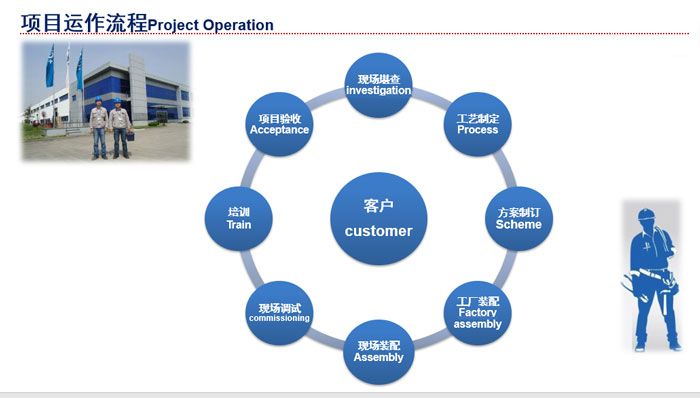 项目运作流程Project Operation

现场堪查
investigation

工艺制定
Process

方案制订
Scheme

工厂装配
Factory assembly

现场装配
Assembly

现场调试
commissioning

培训
Train

项目验收
Acceptance

客户
customer